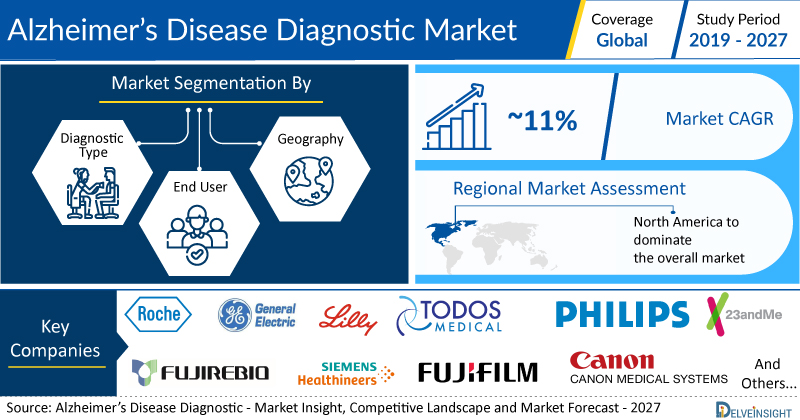 Alzheimer's Disease Diagnostic Market

Coverage
Global

Study Period
2019 - 2027

Market Segmentation By

Diagnostic Type

End User

Geography

~11%

Market CAGR

Regional Market Assessment

North America to dominate the overall market

Key Companies

Roche

GE General Electric

Lilly

TODOS MEDICAL

PHILIPS

23andMe

FUJIREBIO

SIEMENS Healthineers

FUJIFILM

Canon
CANON MEDICAL SYSTEMS

And Others...

Source: Alzheimer's Disease Diagnostic - Market Insight, Competitive Landscape and Market Forecast - 2027

DELVEINSIGHT